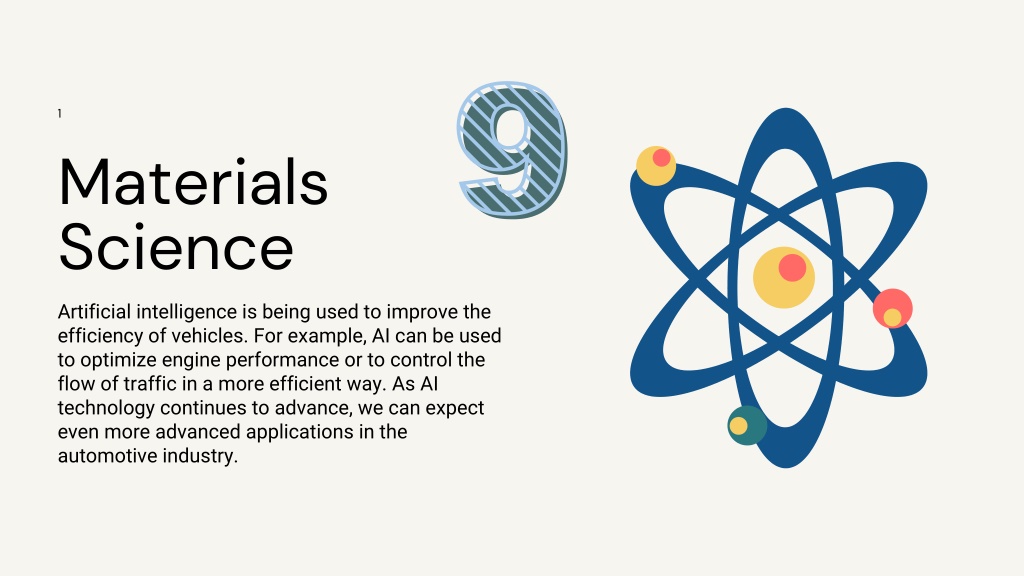 1

9

Materials Science

Artificial intelligence is being used to improve the efficiency of vehicles. For example, AI can be used to optimize engine performance or to control the flow of traffic in a more efficient way. As AI technology continues to advance, we can expect even more advanced applications in the automotive industry.